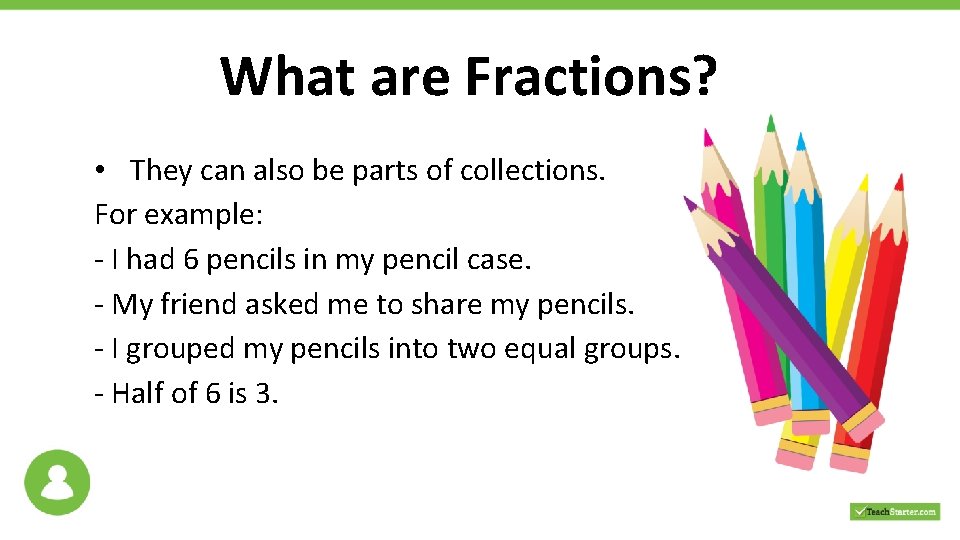 What are Fractions?

• They can also be parts of collections.
For example:
- I had 6 pencils in my pencil case.
- My friend asked me to share my pencils.
- I grouped my pencils into two equal groups.
- Half of 6 is 3.

TeachStarter.com